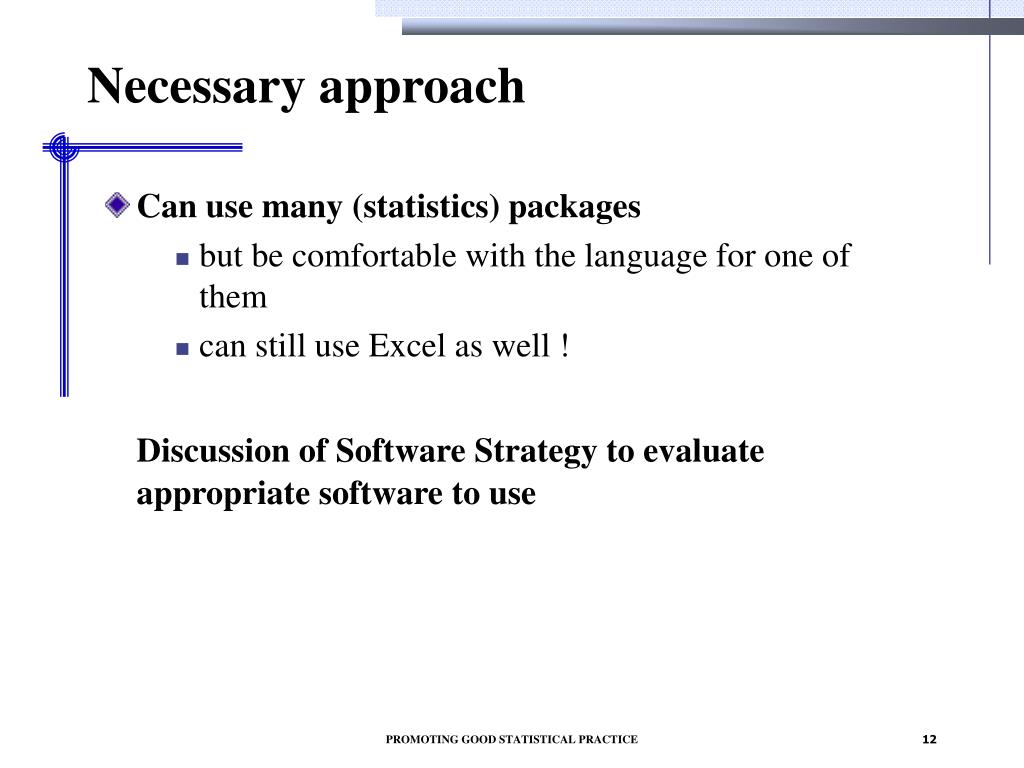 Necessary approach

Can use many (statistics) packages

but be comfortable with the language for one of them

can still use Excel as well !

Discussion of Software Strategy to evaluate appropriate software to use

PROMOTING GOOD STATISTICAL PRACTICE

12